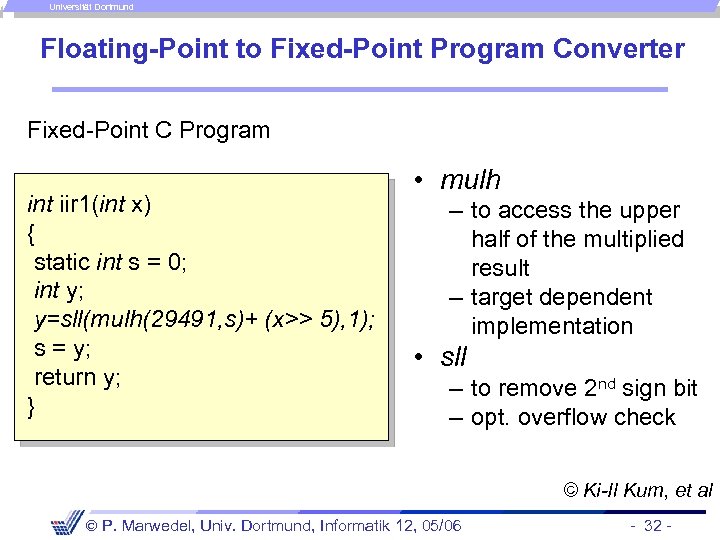 Universität Dortmund

Floating-Point to Fixed-Point Program Converter

Fixed-Point C Program

int iir1(int x)
{
static int s = 0;
int y;
y=sll(mulh(29491,s)+ (x>> 5),1);
s = y;
return y;
}

• mulh
– to access the upper half of the multiplied result
– target dependent implementation
• sll
– to remove $2^{nd}$ sign bit
– opt. overflow check

© Ki-Il Kum, et al

© P. Marwedel, Univ. Dortmund, Informatik 12, 05/06

- 32 -